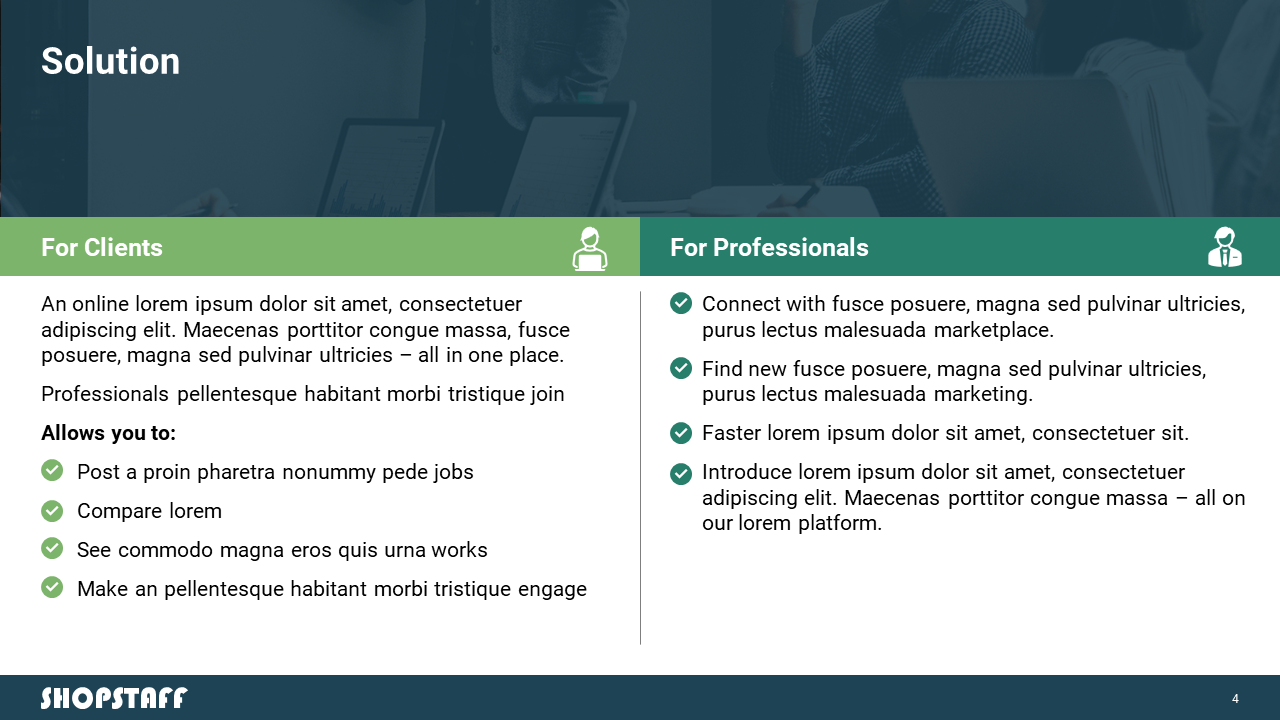 Solution

For Clients

An online lorem ipsum dolor sit amet, consectetuer adipiscing elit. Maecenas porttitor congue massa, fusce posuere, magna sed pulvinar ultricies – all in one place.

Professionals pellentesque habitant morbi tristique join

Allows you to:

Post a proin pharetra nonummy pede jobs

Compare lorem

See commodo magna eros quis urna works

Make an pellentesque habitant morbi tristique engage

For Professionals

Connect with fusce posuere, magna sed pulvinar ultricies, purus lectus malesuada marketplace.

Find new fusce posuere, magna sed pulvinar ultricies, purus lectus malesuada marketing.

Faster lorem ipsum dolor sit amet, consectetuer sit.

Introduce lorem ipsum dolor sit amet, consectetuer adipiscing elit. Maecenas porttitor congue massa – all on our lorem platform.

SHOPSTAFF

4